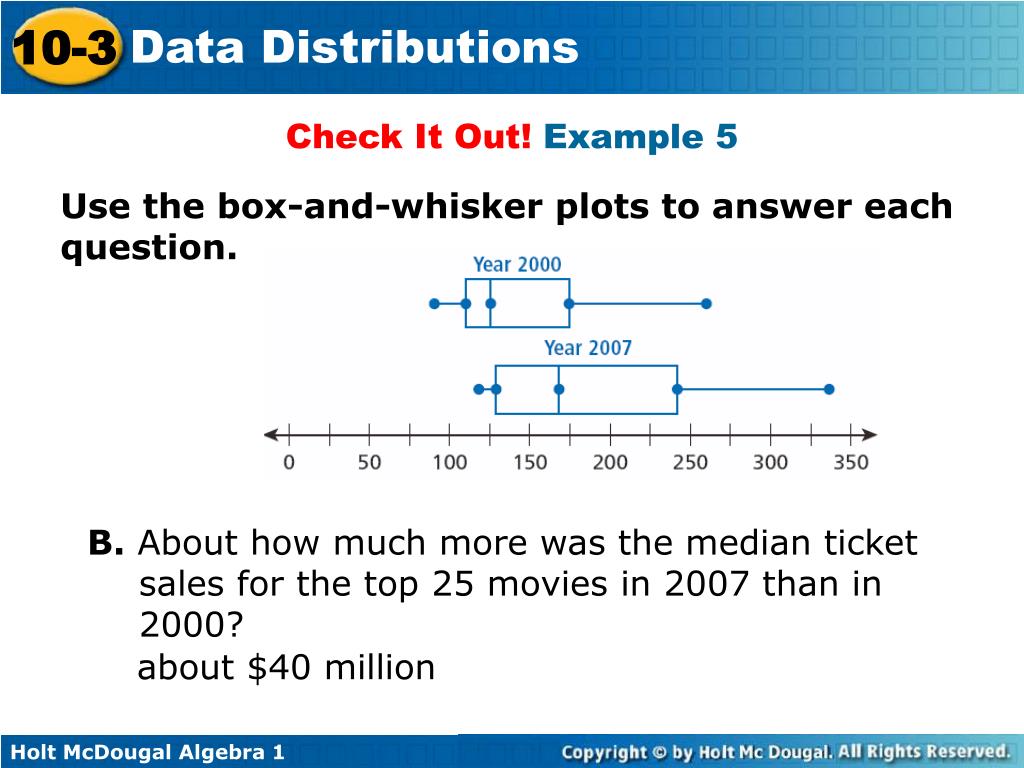 10-3 Data Distributions

Check It Out! Example 5

Use the box-and-whisker plots to answer each question.

Year 2000

Year 2007

0 50 100 150 200 250 300 350

B. About how much more was the median ticket sales for the top 25 movies in 2007 than in 2000?

about $40 million

Holt McDougal Algebra 1

Copyright © by Holt Mc Dougal. All Rights Reserved.